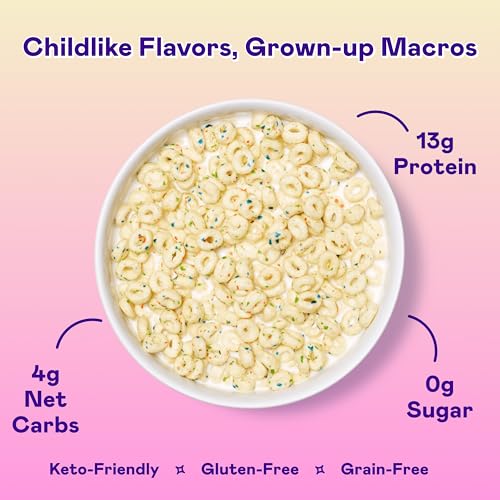 Childlike Flavors, Grown-up Macros

13g Protein

4g Net Carbs

0g Sugar

Keto-Friendly ✦ Gluten-Free ✦ Grain-Free